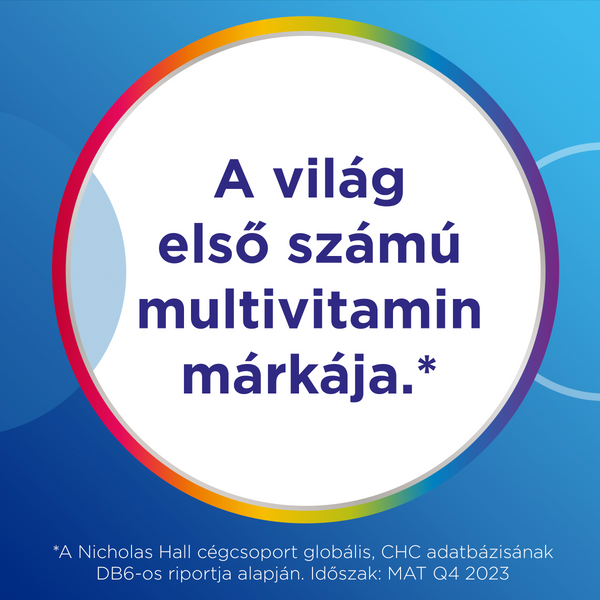 A világ első számú multivitamin márkája.*

*A Nicholas Hall cégcsoport globális, CHC adatbázisának DB6-os riportja alapján. Időszak: MAT Q4 2023